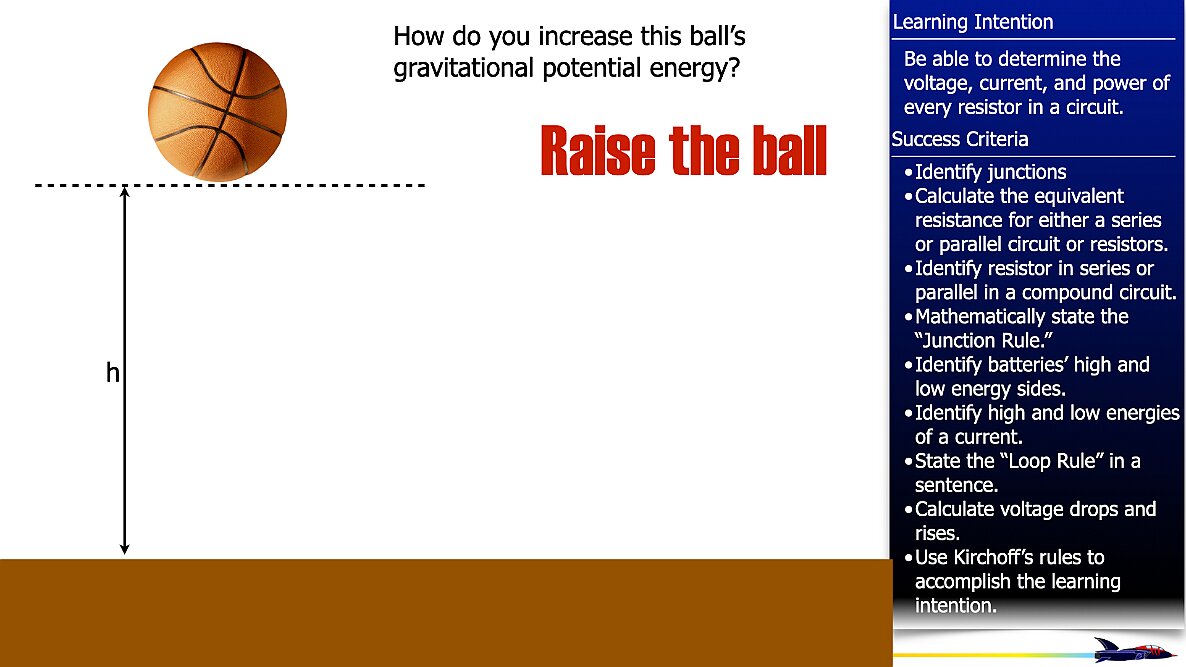 How do you increase this ball's gravitational potential energy?

Raise the ball

h

Learning Intention

Be able to determine the voltage, current, and power of every resistor in a circuit.

Success Criteria

• Identify junctions
• Calculate the equivalent resistance for either a series or parallel circuit or resistors.
• Identify resistor in series or parallel in a compound circuit.
• Mathematically state the "Junction Rule."
• Identify batteries' high and low energy sides.
• Identify high and low energies of a current.
• State the "Loop Rule" in a sentence.
• Calculate voltage drops and rises.
• Use Kirchoff's rules to accomplish the learning intention.